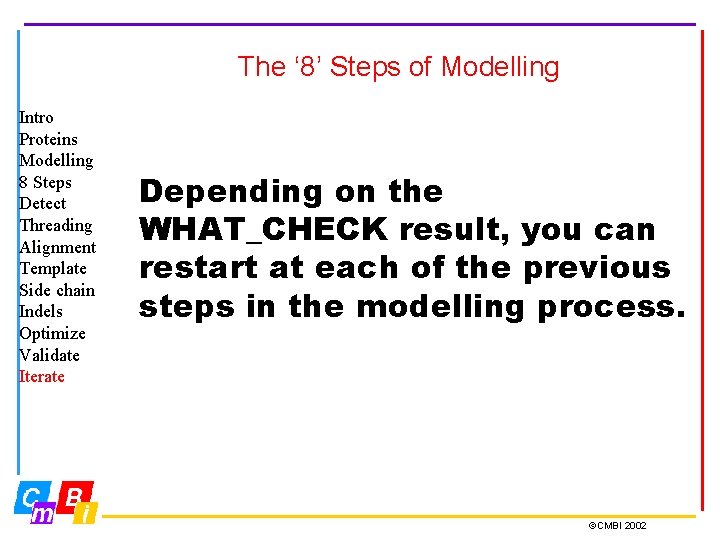 The ‘8’ Steps of Modelling

Intro
Proteins
Modelling
8 Steps
Detect
Threading
Alignment
Template
Side chain
Indels
Optimize
Validate
Iterate

Depending on the WHAT_CHECK result, you can restart at each of the previous steps in the modelling process.

C m B i

©CMBI 2002